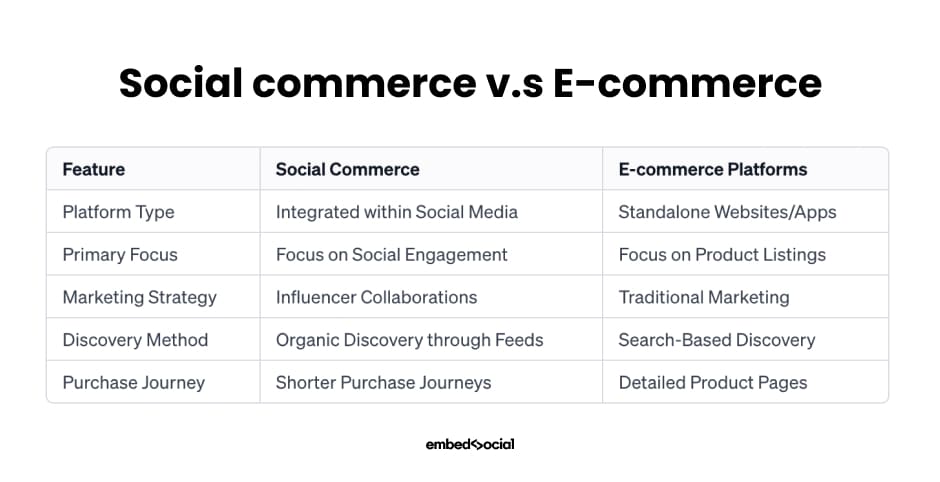 Social commerce v.s E-commerce

| Feature | Social Commerce | E-commerce Platforms |
|---|---|---|
| Platform Type | Integrated within Social Media | Standalone Websites/Apps |
| Primary Focus | Focus on Social Engagement | Focus on Product Listings |
| Marketing Strategy | Influencer Collaborations | Traditional Marketing |
| Discovery Method | Organic Discovery through Feeds | Search-Based Discovery |
| Purchase Journey | Shorter Purchase Journeys | Detailed Product Pages |

embedsocial